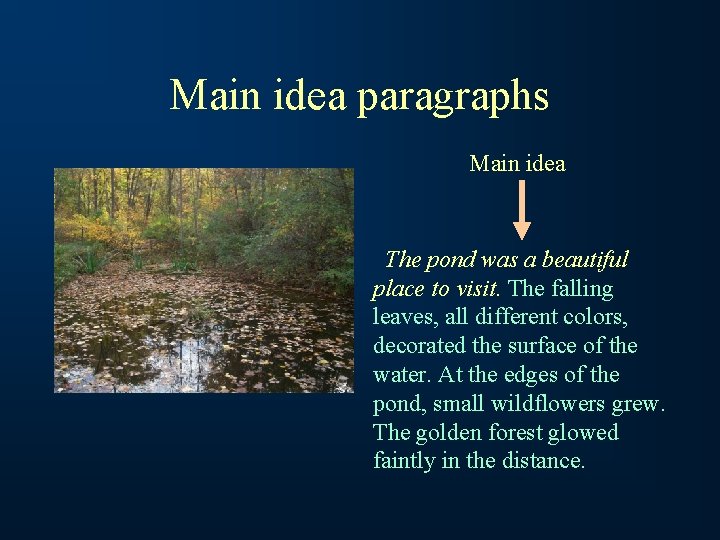 Main idea paragraphs

Main idea

The pond was a beautiful place to visit. The falling leaves, all different colors, decorated the surface of the water. At the edges of the pond, small wildflowers grew. The golden forest glowed faintly in the distance.